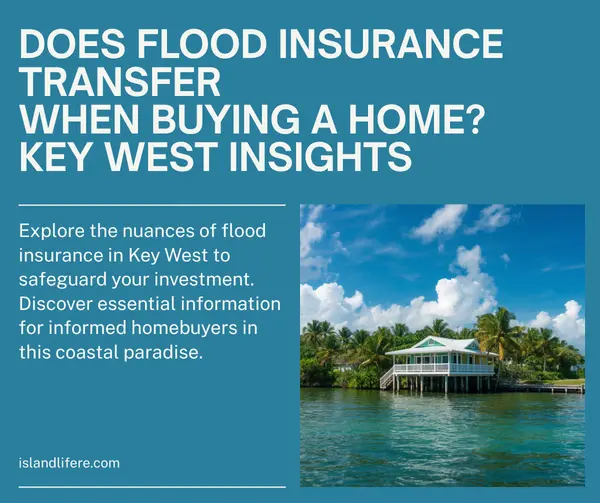 DOES FLOOD INSURANCE TRANSFER
WHEN BUYING A HOME?
KEY WEST INSIGHTS

Explore the nuances of flood insurance in Key West to safeguard your investment. Discover essential information for informed homebuyers in this coastal paradise.

islandlifere.com